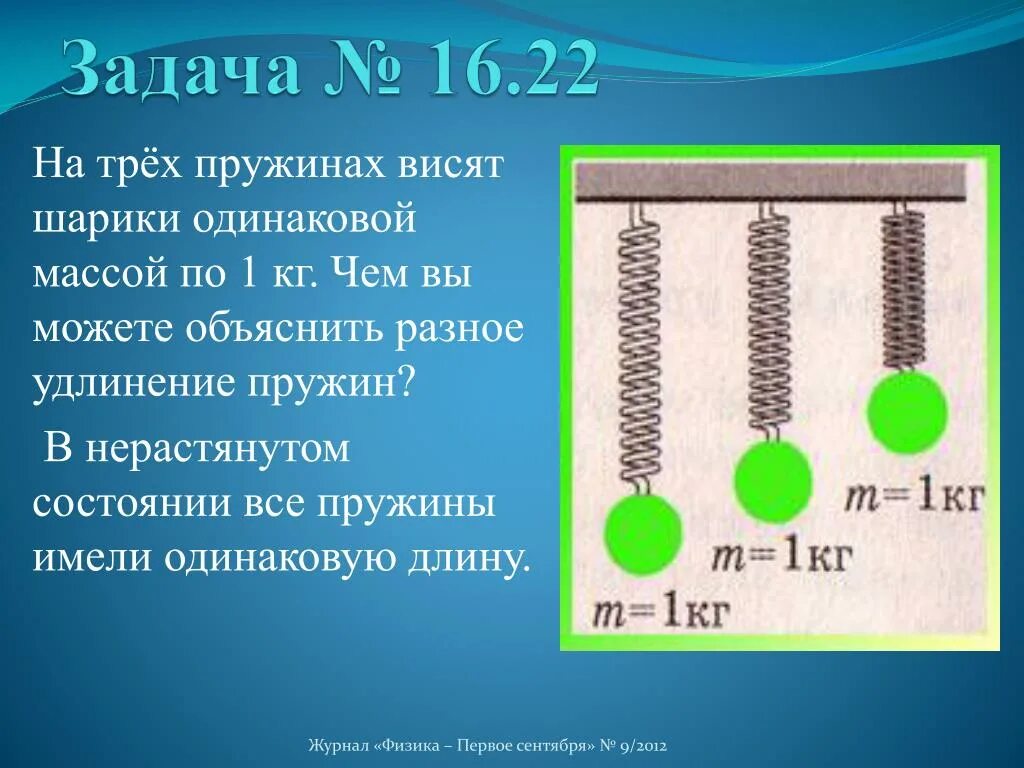 Задача № 16.22

На трёх пружинах висят шарики одинаковой массой по 1 кг. Чем вы можете объяснить разное удлинение пружин?

В нерастянутом состоянии все пружины имели одинаковую длину.

$m=1$кг

$m=1$кг

$m=1$кг

Журнал «Физика – Первое сентября» № 9/2012